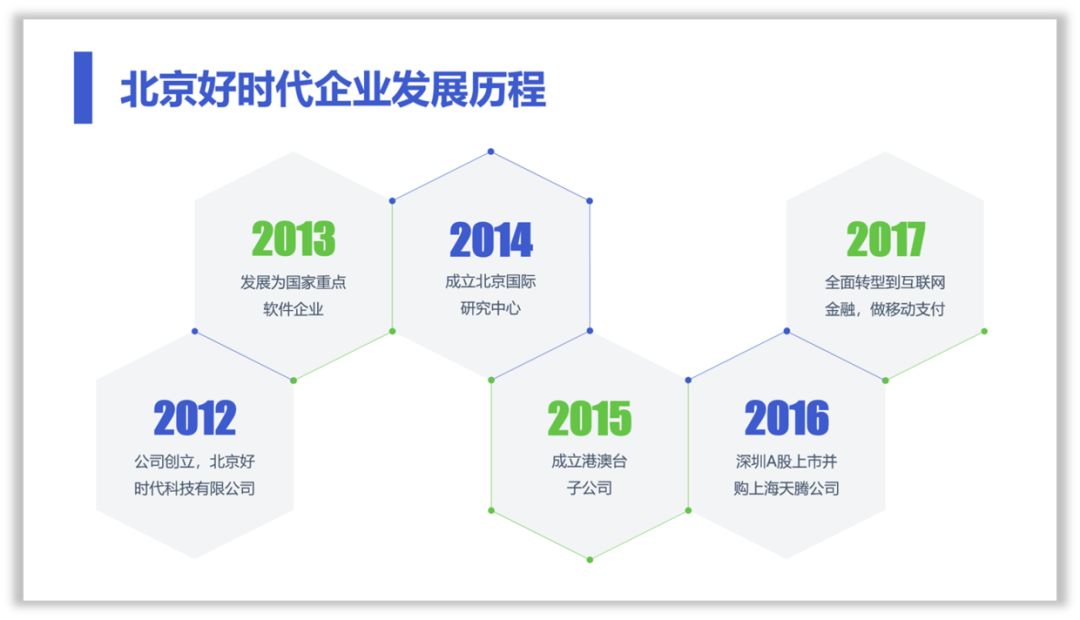 北京好时代企业发展历程

2012
公司创立，北京好时代科技有限公司

2013
发展为国家重点软件企业

2014
成立北京国际研究中心

2015
成立港澳台子公司

2016
深圳A股上市并购上海天腾公司

2017
全面转型到互联网金融，做移动支付